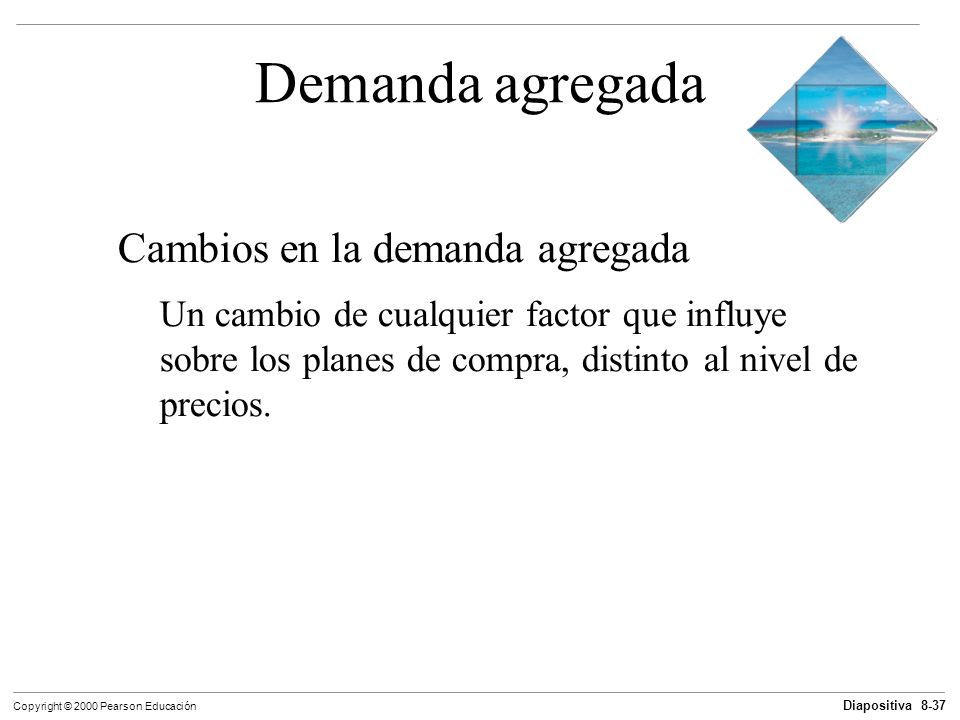 Demanda agregada

Cambios en la demanda agregada

Un cambio de cualquier factor que influye sobre los planes de compra, distinto al nivel de precios.

Copyright © 2000 Pearson Educación

Diapositiva 8-37